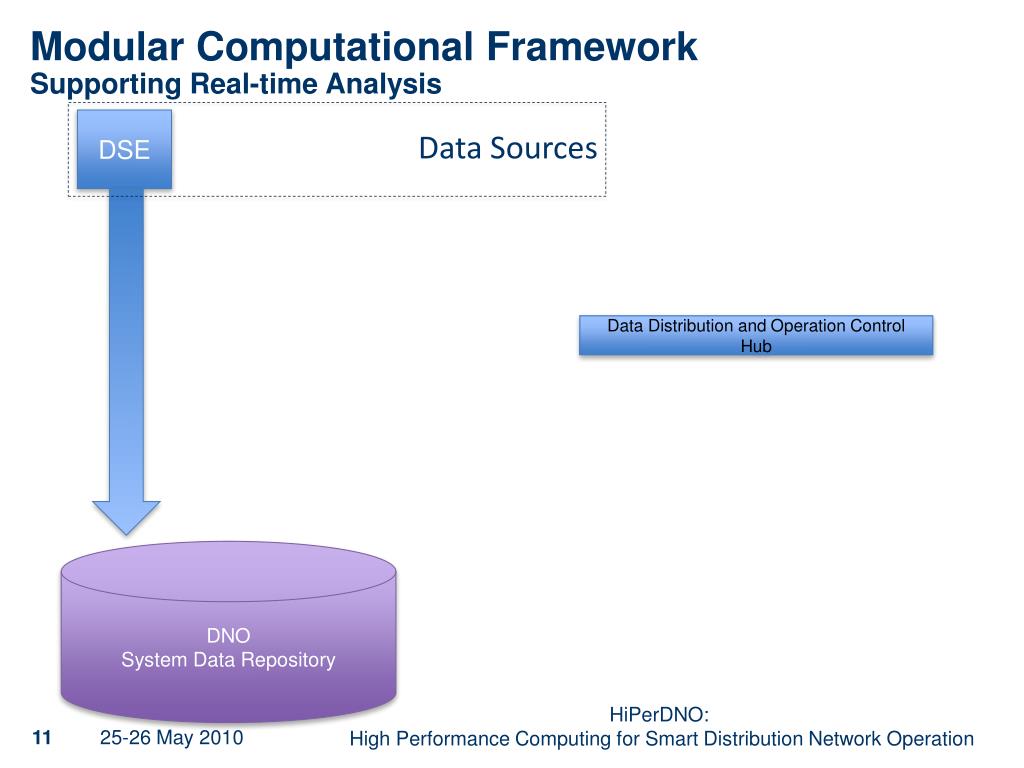 Modular Computational Framework
Supporting Real-time Analysis

DSE

Data Sources

Data Distribution and Operation Control Hub

DNO
System Data Repository

11 25-26 May 2010

HiPerDNO:
High Performance Computing for Smart Distribution Network Operation